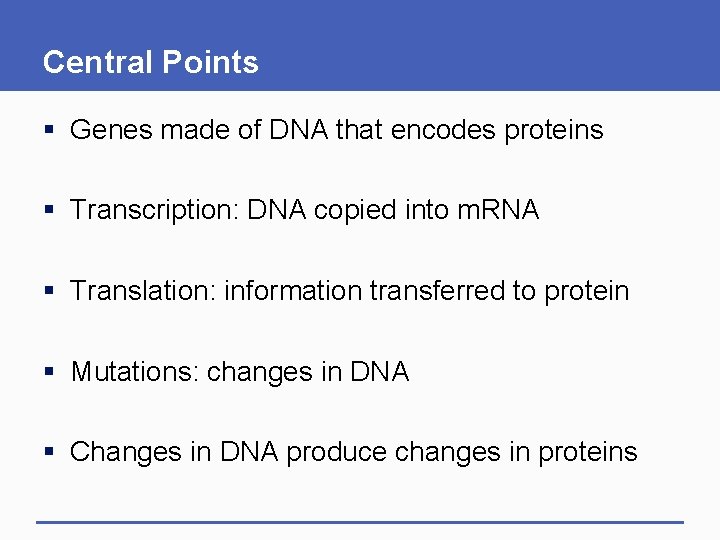 Central Points

▪ Genes made of DNA that encodes proteins

▪ Transcription: DNA copied into mRNA

▪ Translation: information transferred to protein

▪ Mutations: changes in DNA

▪ Changes in DNA produce changes in proteins